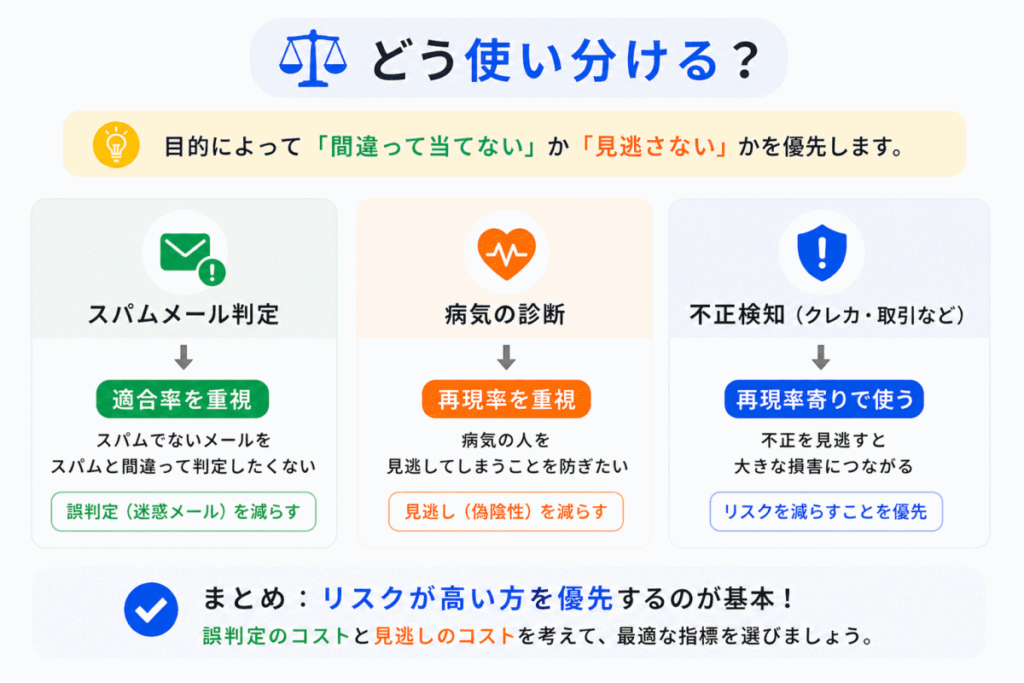 どう使い分ける？

目的によって「間違って当てない」か「見逃さない」かを優先します。

スパムメール判定

適合率を重視

スパムでないメールをスパムと間違って判定したくない

誤判定（迷惑メール）を減らす

病気の診断

再現率を重視

病気の人を見逃してしまうことを防ぎたい

見逃し（偽陰性）を減らす

不正検知（クレカ・取引など）

再現率寄りで使う

不正を見逃すと大きな損害につながる

リスクを減らすことを優先

まとめ：リスクが高い方を優先するのが基本！

誤判定のコストと見逃しのコストを考えて、最適な指標を選びましょう。